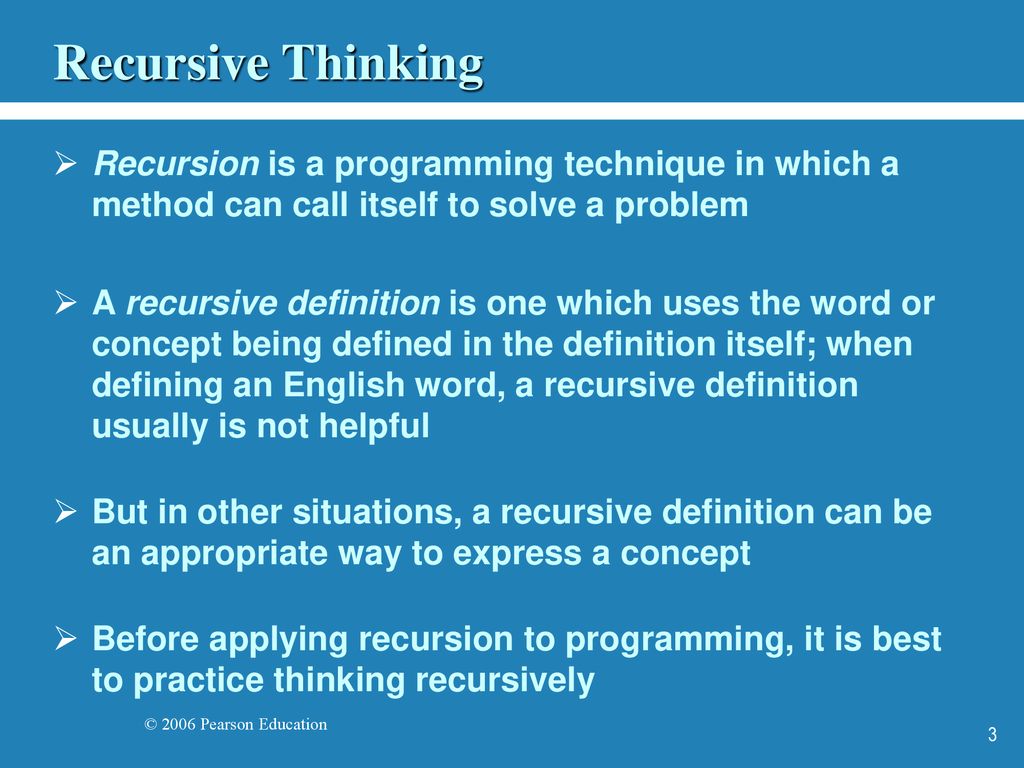 Recursive Thinking

➢ Recursion is a programming technique in which a method can call itself to solve a problem

➢ A recursive definition is one which uses the word or concept being defined in the definition itself; when defining an English word, a recursive definition usually is not helpful

➢ But in other situations, a recursive definition can be an appropriate way to express a concept

➢ Before applying recursion to programming, it is best to practice thinking recursively

© 2006 Pearson Education

3